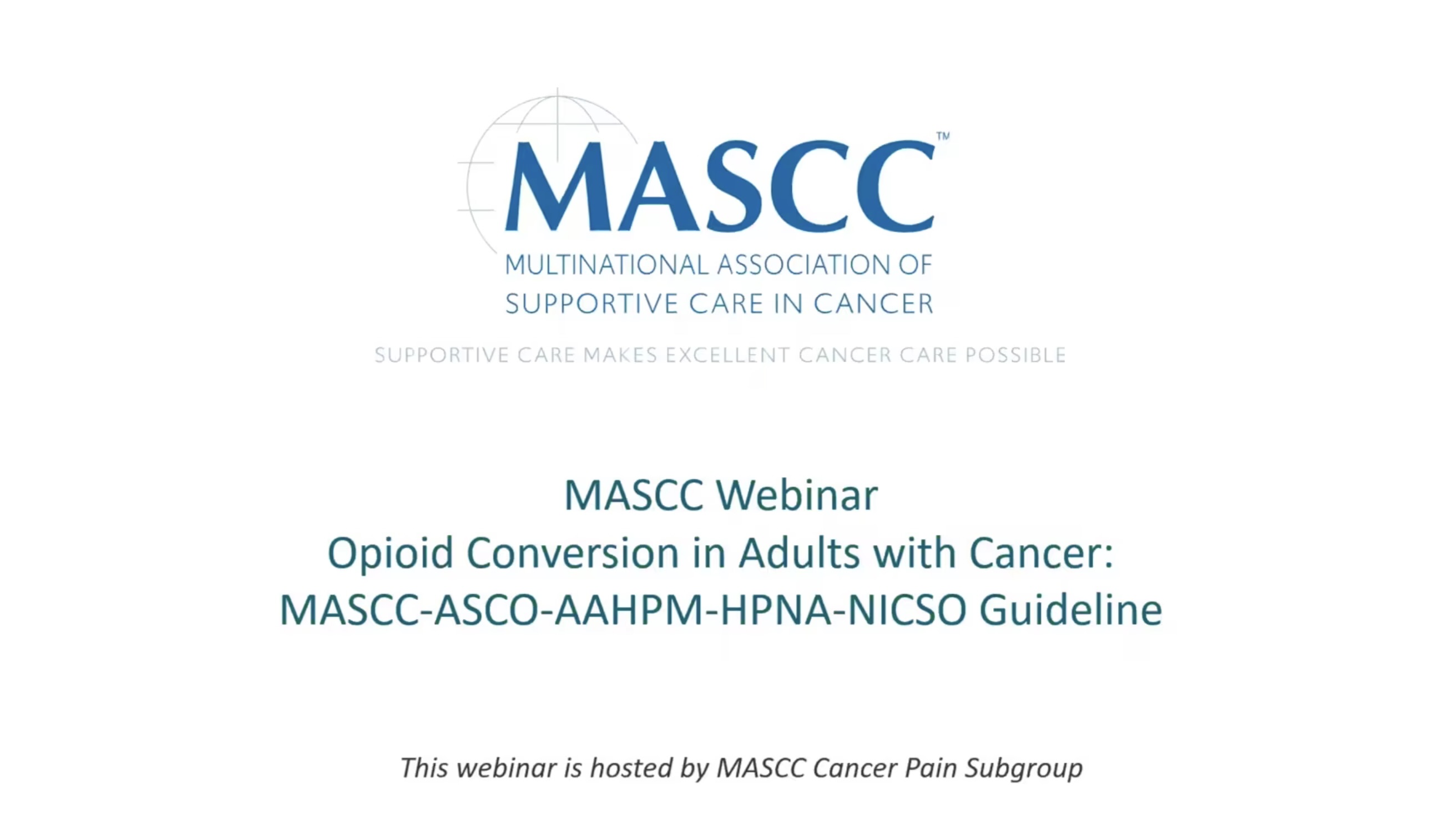 MASCC™
MULTINATIONAL ASSOCIATION OF SUPPORTIVE CARE IN CANCER
SUPPORTIVE CARE MAKES EXCELLENT CANCER CARE POSSIBLE

MASCC Webinar
Opioid Conversion in Adults with Cancer:
MASCC-ASCO-AAHPM-HPNA-NICSO Guideline

This webinar is hosted by MASCC Cancer Pain Subgroup